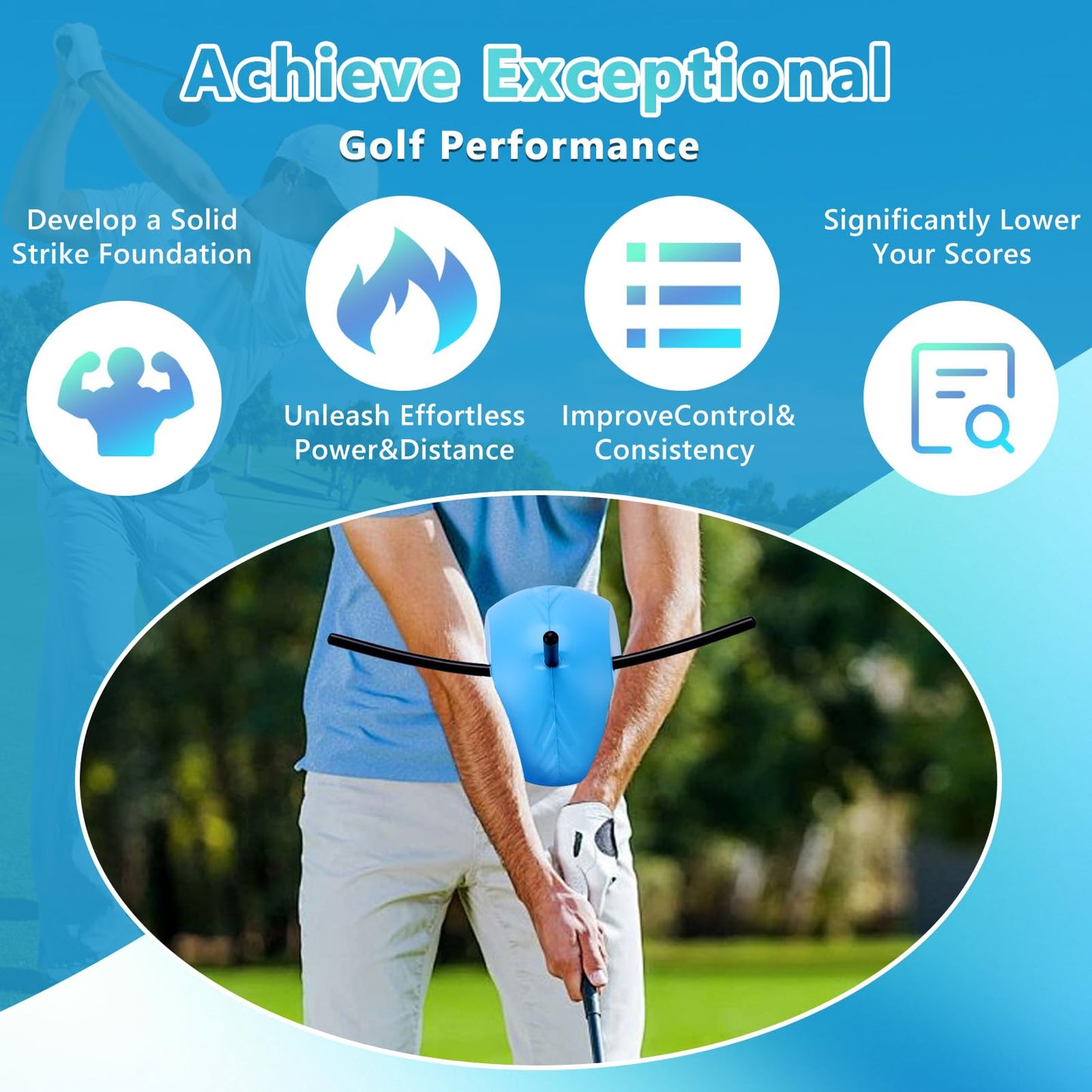 Achieve Exceptional
Golf Performance

Develop a Solid Strike Foundation

Unleash Effortless Power&Distance

ImproveControl& Consistency

Significantly Lower Your Scores